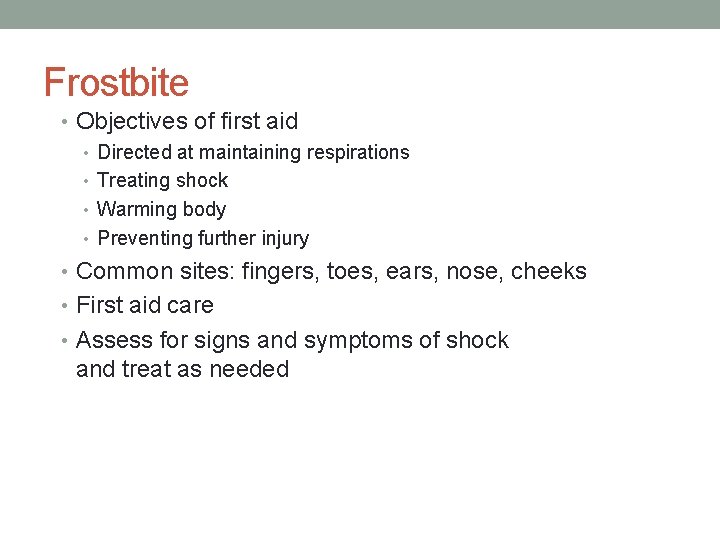 Frostbite

• Objectives of first aid
  • Directed at maintaining respirations
  • Treating shock
  • Warming body
  • Preventing further injury
• Common sites: fingers, toes, ears, nose, cheeks
• First aid care
• Assess for signs and symptoms of shock and treat as needed